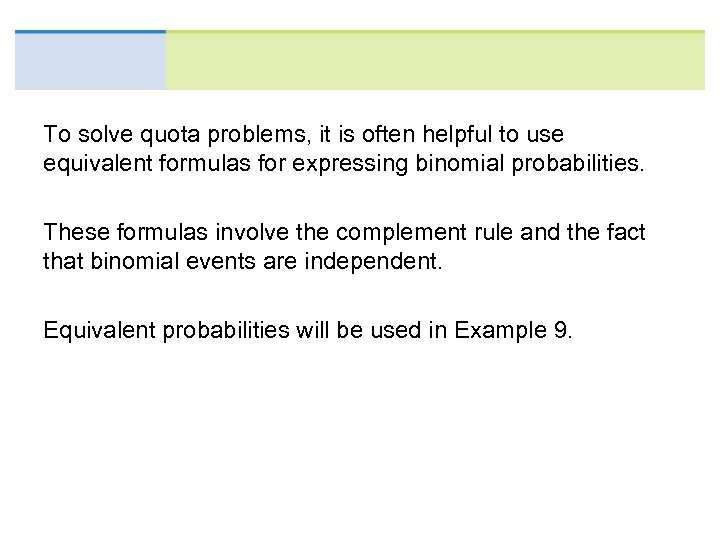 To solve quota problems, it is often helpful to use equivalent formulas for expressing binomial probabilities.

These formulas involve the complement rule and the fact that binomial events are independent.

Equivalent probabilities will be used in Example 9.